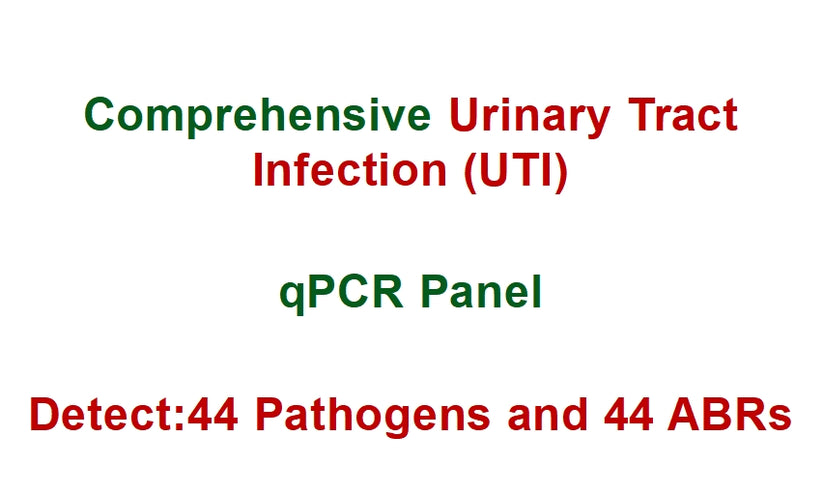 Comprehensive Urinary Tract Infection (UTI)

qPCR Panel

Detect:44 Pathogens and 44 ABRs